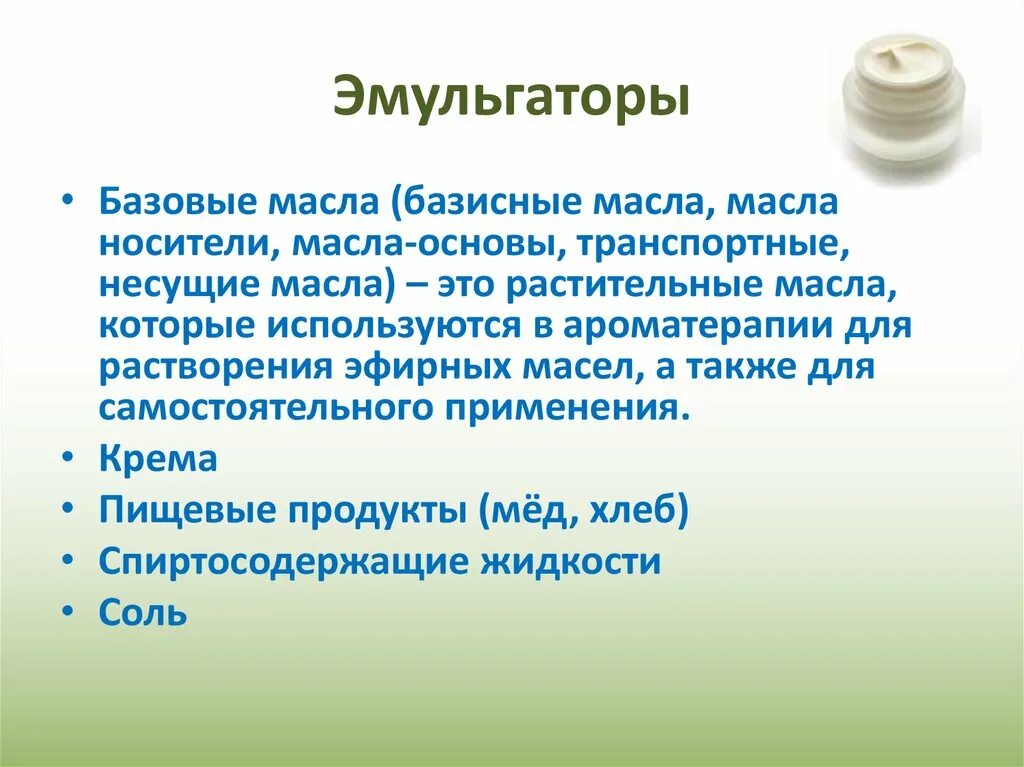 Эмульгаторы

• Базовые масла (базисные масла, масла носители, масла-основы, транспортные, несущие масла) – это растительные масла, которые используются в ароматерапии для растворения эфирных масел, а также для самостоятельного применения.
• Крема
• Пищевые продукты (мёд, хлеб)
• Спиртосодержащие жидкости
• Соль